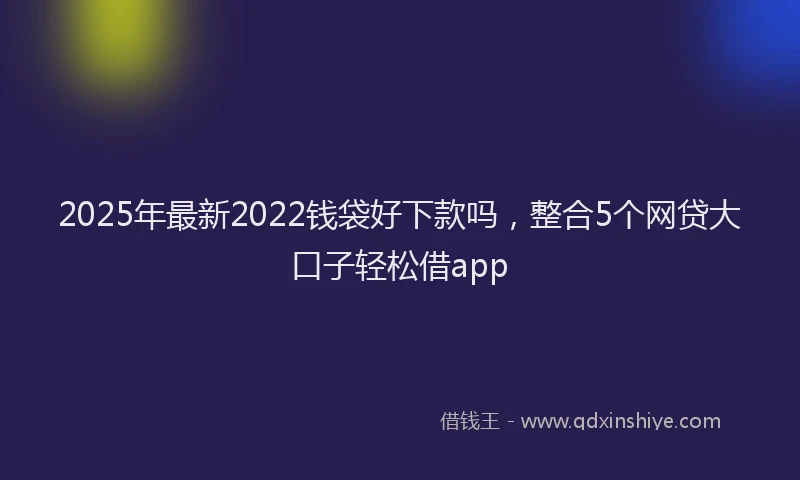 2025年最新2022钱袋好下款吗，整合5个网贷大口子轻松借app

借钱王 - www.qdxinshiye.com